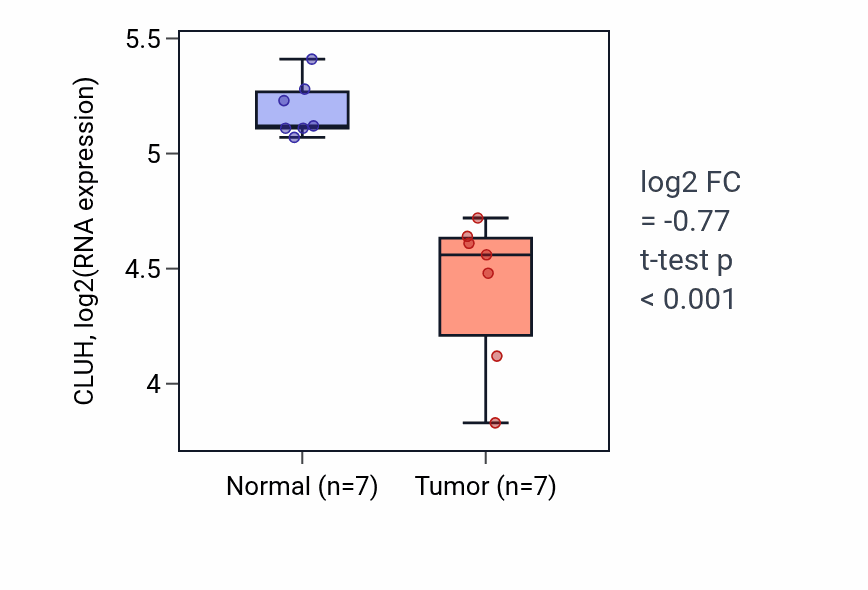 CLUH, log2(RNA expression)

5.5
5
4.5
4

Normal (n=7)
Tumor (n=7)

log2 FC
= -0.77
t-test p
< 0.001